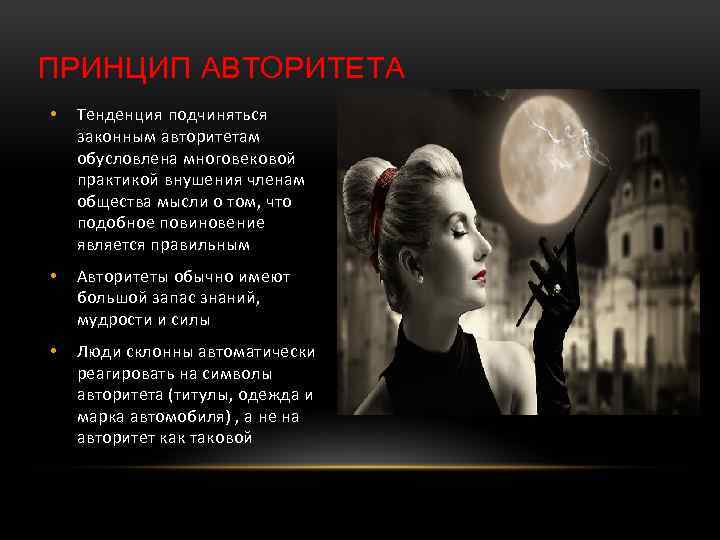 ПРИНЦИП АВТОРИТЕТА

• Тенденция подчиняться законным авторитетам обусловлена многовековой практикой внушения членам общества мысли о том, что подобное повиновение является правильным

• Авторитеты обычно имеют большой запас знаний, мудрости и силы

• Люди склонны автоматически реагировать на символы авторитета (титулы, одежда и марка автомобиля) , а не на авторитет как таковой